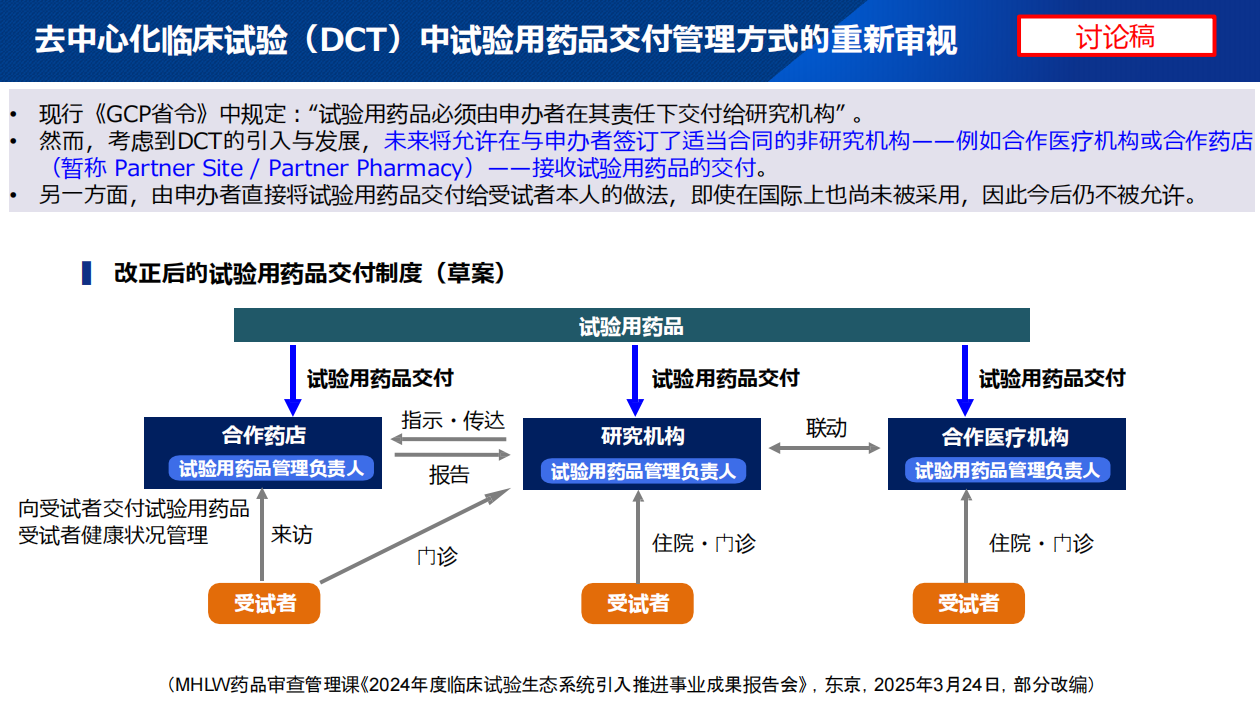 去中心化临床试验（DCT）中试验用药品交付管理方式的重新审视

讨论稿

• 现行《GCP省令》中规定："试验用药品必须由申办者在其责任下交付给研究机构"。
• 然而，考虑到DCT的引入与发展，未来将允许在与申办者签订了适当合同的非研究机构——例如合作医疗机构或合作药店（暂称 Partner Site / Partner Pharmacy）——接收试验用药品的交付。
• 另一方面，由申办者直接将试验用药品交付给受试者本人的做法，即使在国际上也尚未被采用，因此今后仍不被允许。

改正后的试验用药品交付制度（草案）

试验用药品

试验用药品交付

试验用药品交付

试验用药品交付

合作药店

试验用药品管理负责人

指示・传达

报告

研究机构

试验用药品管理负责人

联动

合作医疗机构

试验用药品管理负责人

向受试者交付试验用药品
受试者健康状况管理

来访

门诊

住院・门诊

住院・门诊

受试者

受试者

受试者

（MHLW药品审查管理课《2024年度临床试验生态系统引入推进事业成果报告会》，东京，2025年3月24日，部分改编）